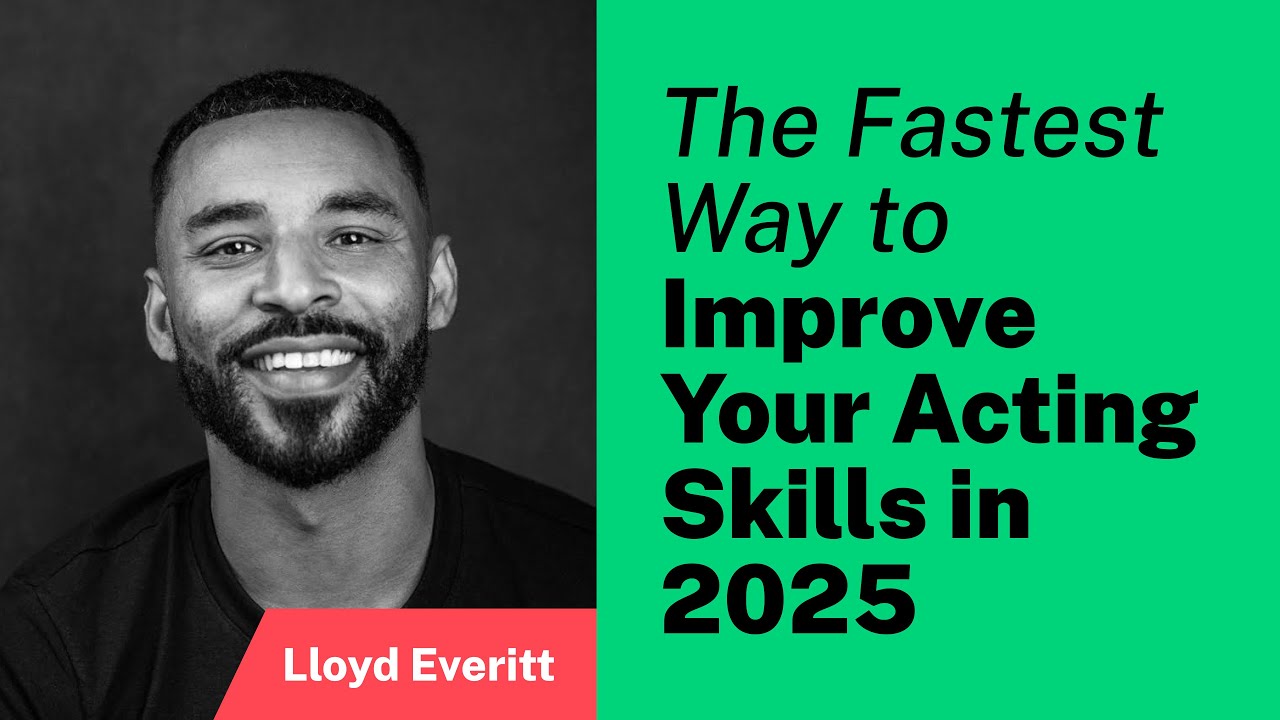 The Fastest Way to Improve Your Acting Skills in 2025

Lloyd Everitt